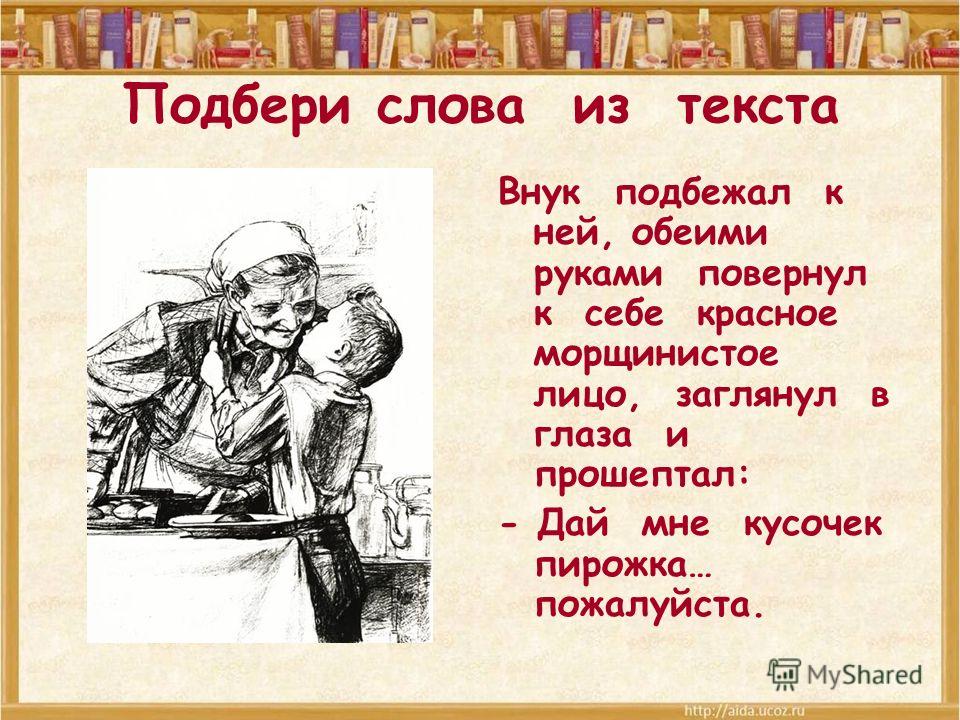 Подбери слова из текста

Внук подбежал к ней, обеими руками повернул к себе красное морщинистое лицо, заглянул в глаза и прошептал:

- Дай мне кусочек пирожка… пожалуйста.

MyShared

http://aida.ucoz.ru